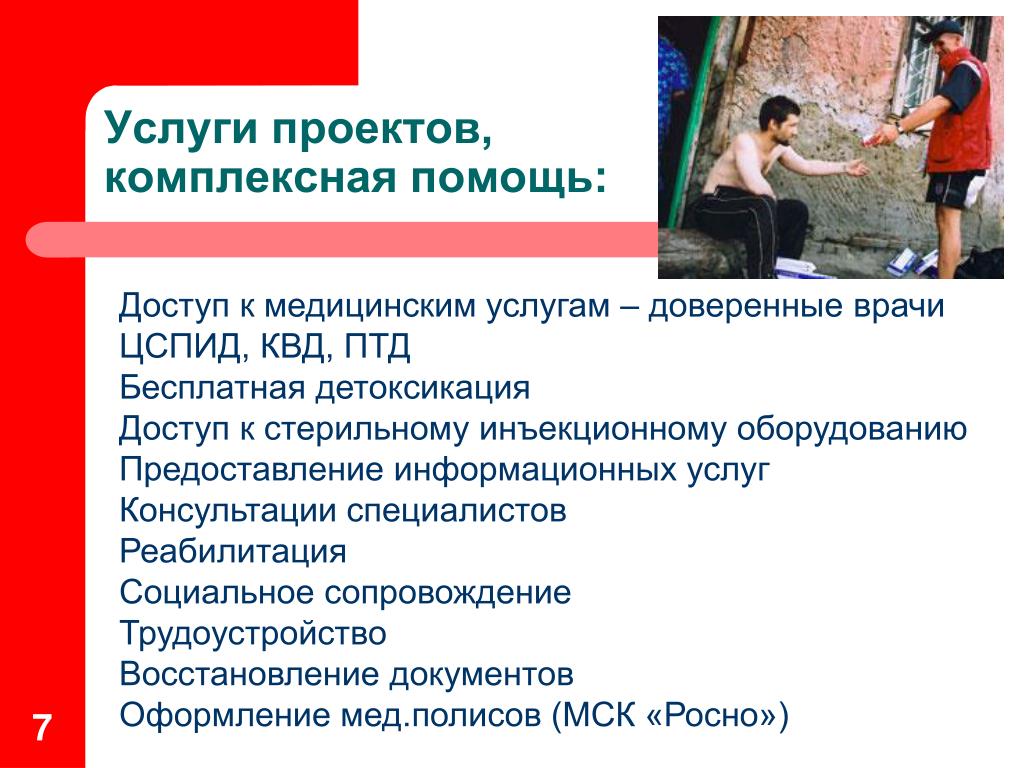 Услуги проектов, комплексная помощь:

Доступ к медицинским услугам – доверенные врачи ЦСПИД, КВД, ПТД
Бесплатная детоксикация
Доступ к стерильному инъекционному оборудованию
Предоставление информационных услуг
Консультации специалистов
Реабилитация
Социальное сопровождение
Трудоустройство
Восстановление документов
Оформление мед.полисов (МСК «Росно»)

7